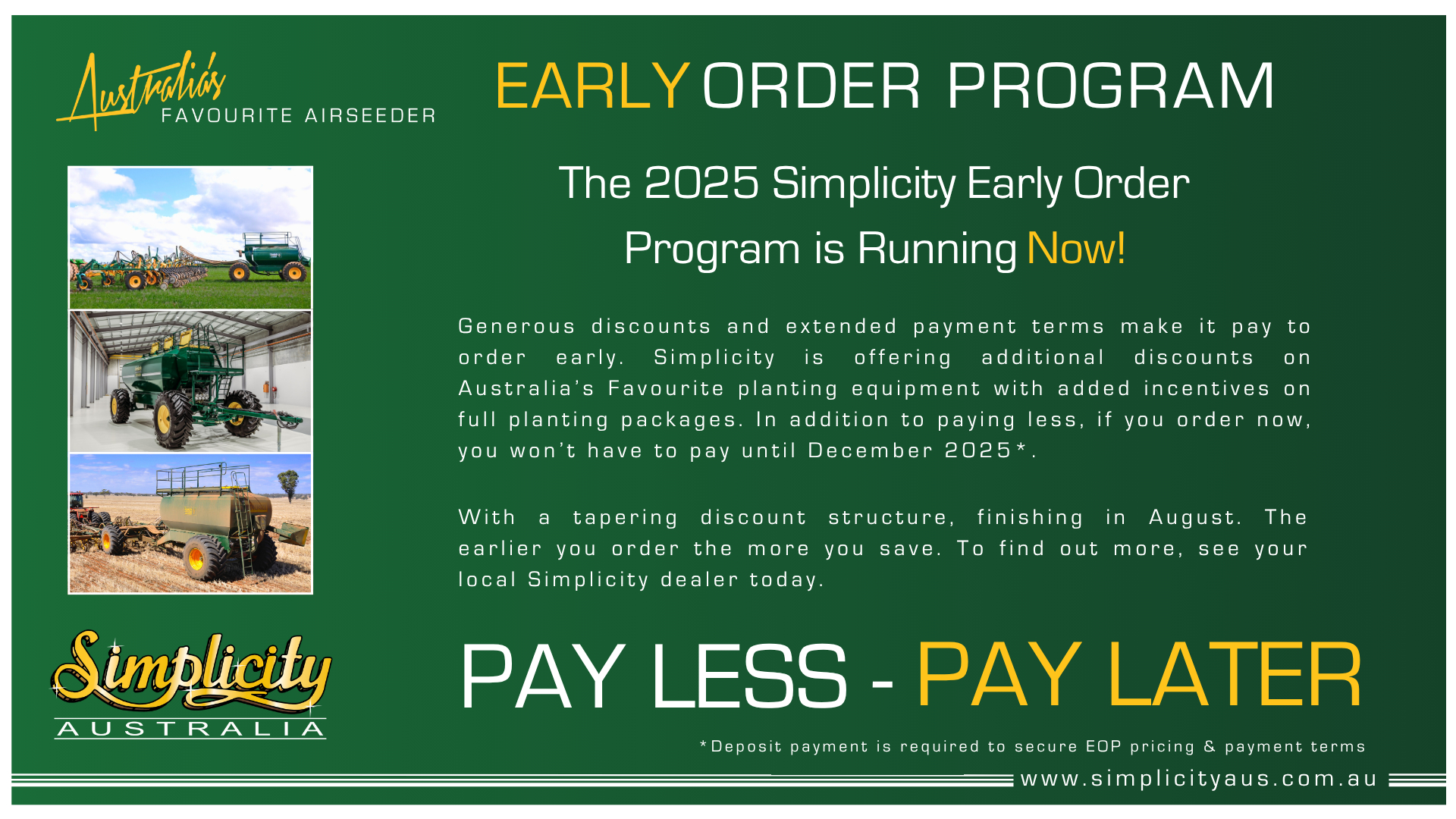 Australia's FAVOURITE AIRSEEDER

EARLY ORDER PROGRAM

The 2025 Simplicity Early Order Program is Running Now!

Generous discounts and extended payment terms make it pay to order early. Simplicity is offering additional discounts on Australia's Favourite planting equipment with added incentives on full planting packages. In addition to paying less, if you order now, you won't have to pay until December 2025*.

With a tapering discount structure, finishing in August. The earlier you order the more you save. To find out more, see your local Simplicity dealer today.

Simplicity AUSTRALIA

PAY LESS - PAY LATER

*Deposit payment is required to secure EOP pricing & payment terms

www.simplicityaus.com.au